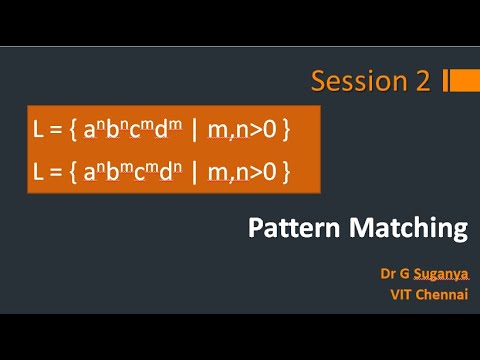 Session 2

$L = \{ a^n b^n c^m d^m \mid m,n>0 \}$

$L = \{ a^n b^m c^m d^n \mid m,n>0 \}$

Pattern Matching

Dr G Suganya
VIT Chennai